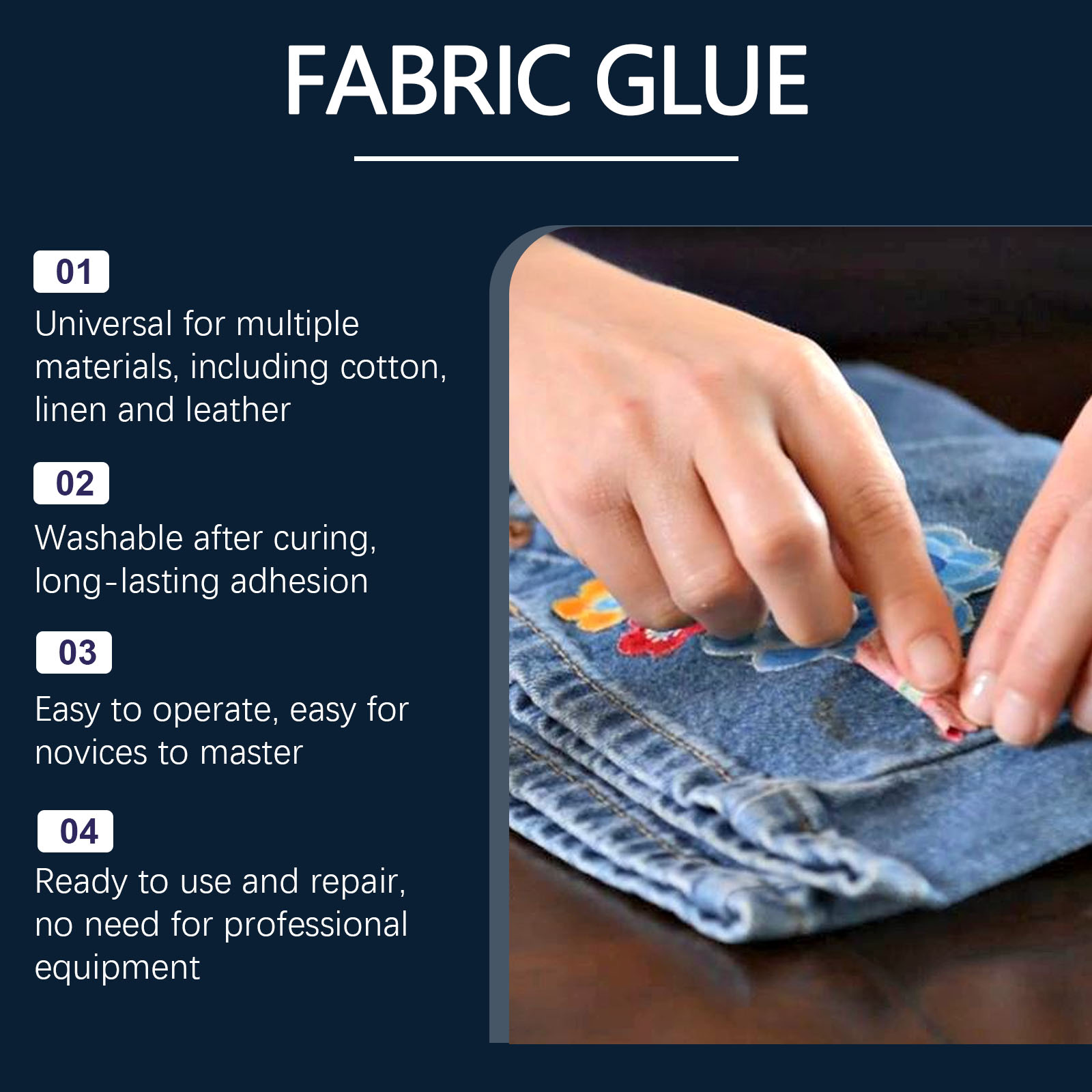 FABRIC GLUE

01

Universal for multiple materials, including cotton, linen and leather

02

Washable after curing, long-lasting adhesion

03

Easy to operate, easy for novices to master

04

Ready to use and repair, no need for professional equipment